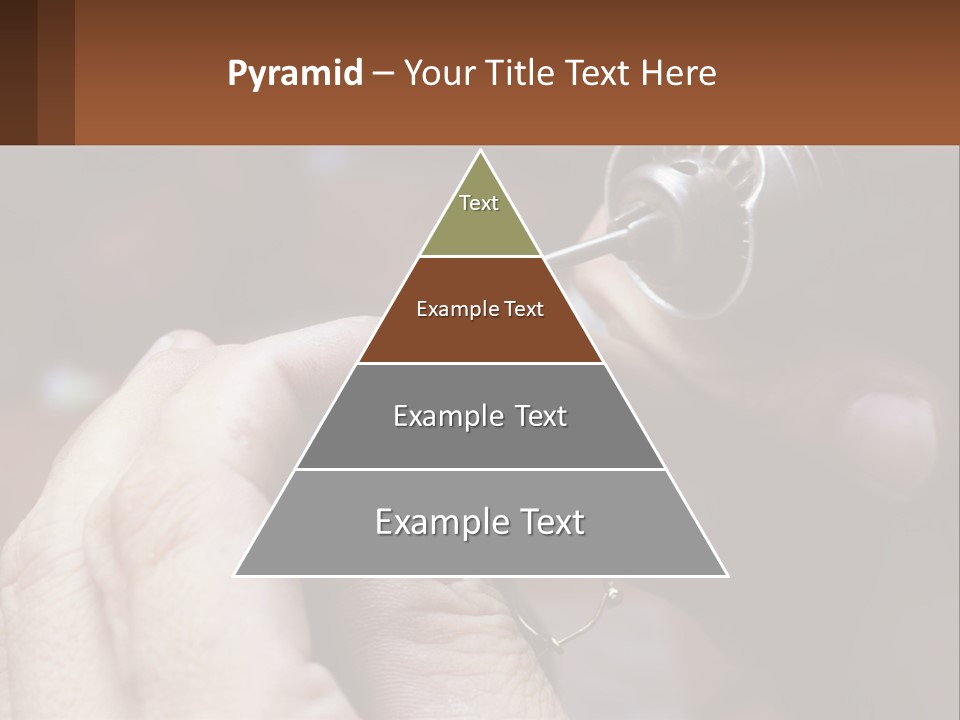 Pyramid – Your Title Text Here

Text

Example Text

Example Text

Example Text